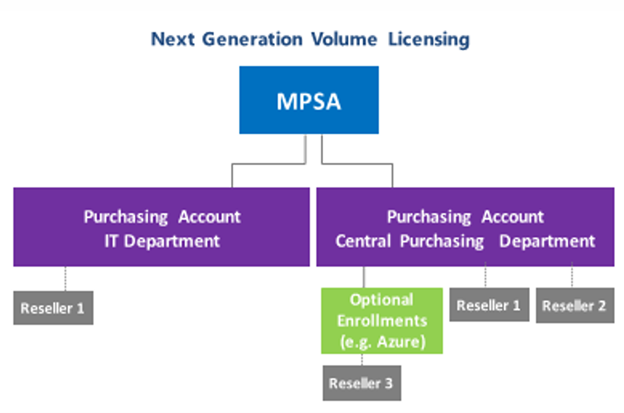 Next Generation Volume Licensing

MPSA

Purchasing Account
IT Department

Purchasing Account
Central Purchasing Department

Reseller 1

Optional Enrollments (e.g. Azure)

Reseller 1

Reseller 2

Reseller 3